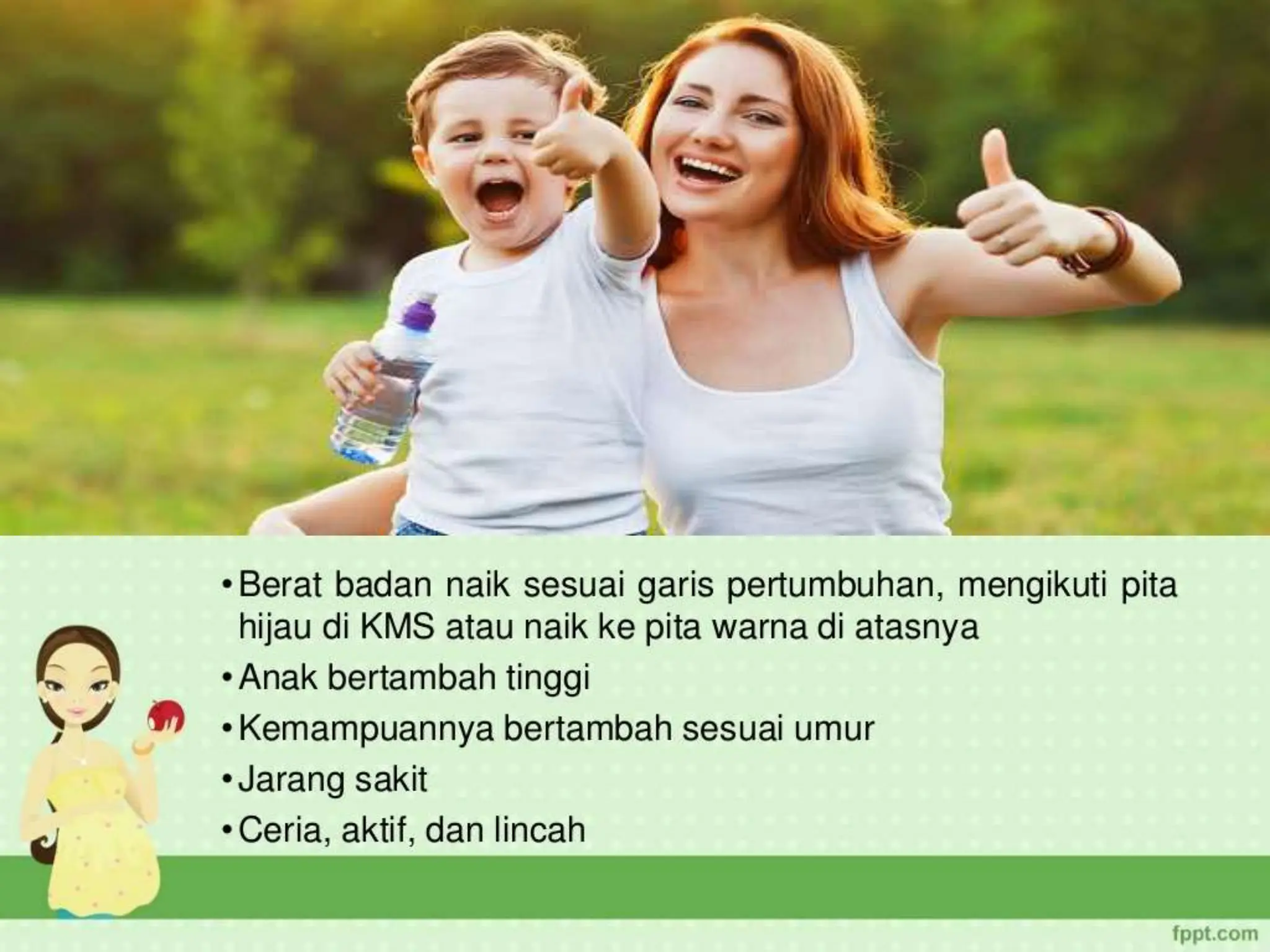 • Berat badan naik sesuai garis pertumbuhan, mengikuti pita hijau di KMS atau naik ke pita warna di atasnya
• Anak bertambah tinggi
• Kemampuannya bertambah sesuai umur
• Jarang sakit
• Ceria, aktif, dan lincah

fppt.com